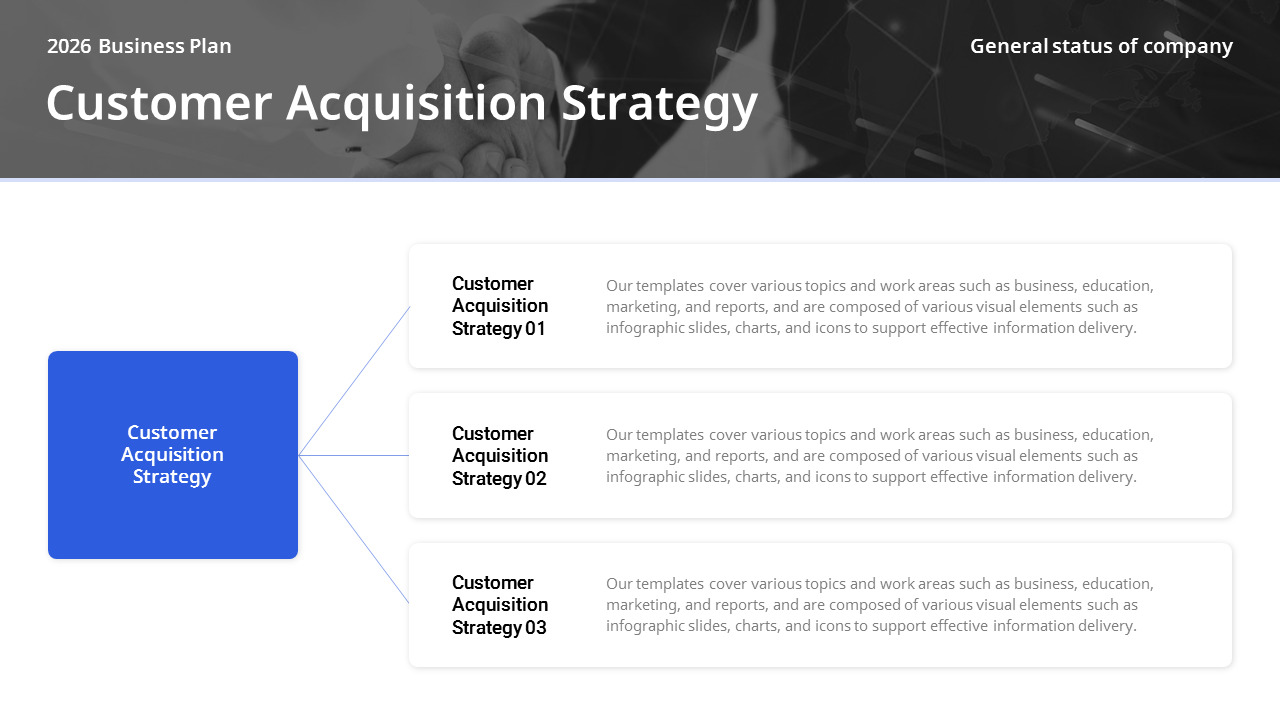 2026 Business Plan

General status of company

Customer Acquisition Strategy

Customer Acquisition Strategy

Customer Acquisition Strategy 01

Our templates cover various topics and work areas such as business, education, marketing, and reports, and are composed of various visual elements such as infographic slides, charts, and icons to support effective information delivery.

Customer Acquisition Strategy 02

Our templates cover various topics and work areas such as business, education, marketing, and reports, and are composed of various visual elements such as infographic slides, charts, and icons to support effective information delivery.

Customer Acquisition Strategy 03

Our templates cover various topics and work areas such as business, education, marketing, and reports, and are composed of various visual elements such as infographic slides, charts, and icons to support effective information delivery.